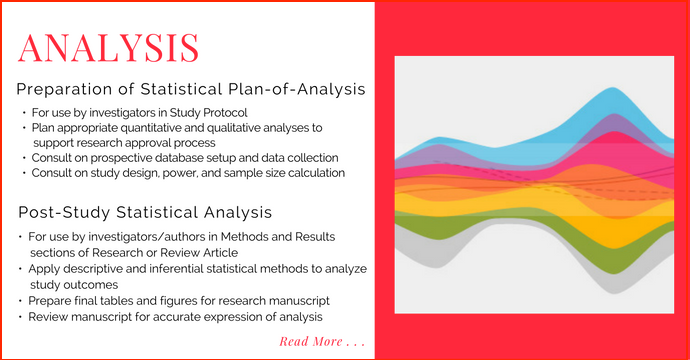 ANALYSIS

Preparation of Statistical Plan-of-Analysis

• For use by investigators in Study Protocol
• Plan appropriate quantitative and qualitative analyses to support research approval process
• Consult on prospective database setup and data collection
• Consult on study design, power, and sample size calculation

Post-Study Statistical Analysis

• For use by investigators/authors in Methods and Results sections of Research or Review Article
• Apply descriptive and inferential statistical methods to analyze study outcomes
• Prepare final tables and figures for research manuscript
• Review manuscript for accurate expression of analysis

Read More . . .